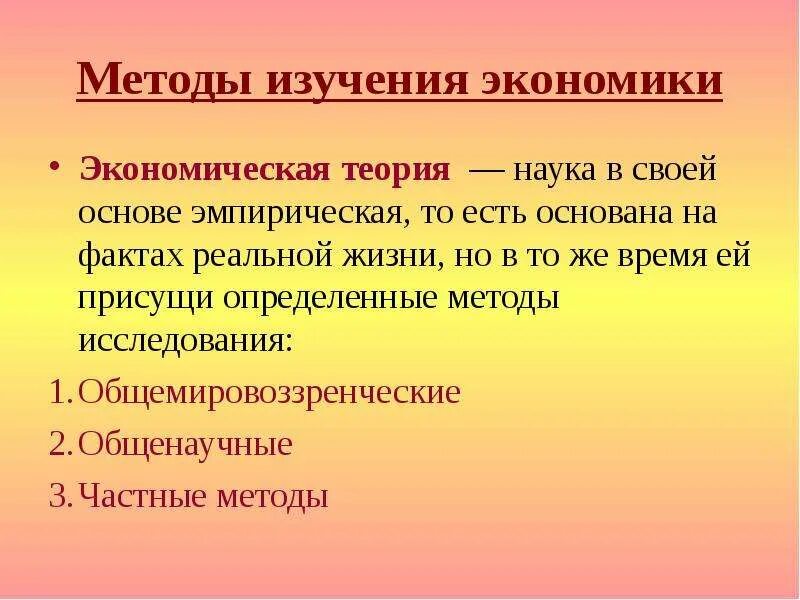 Методы изучения экономики

• Экономическая теория — наука в своей основе эмпирическая, то есть основана на фактах реальной жизни, но в то же время ей присущи определенные методы исследования:

1. Общемировоззренческие
2. Общенаучные
3. Частные методы